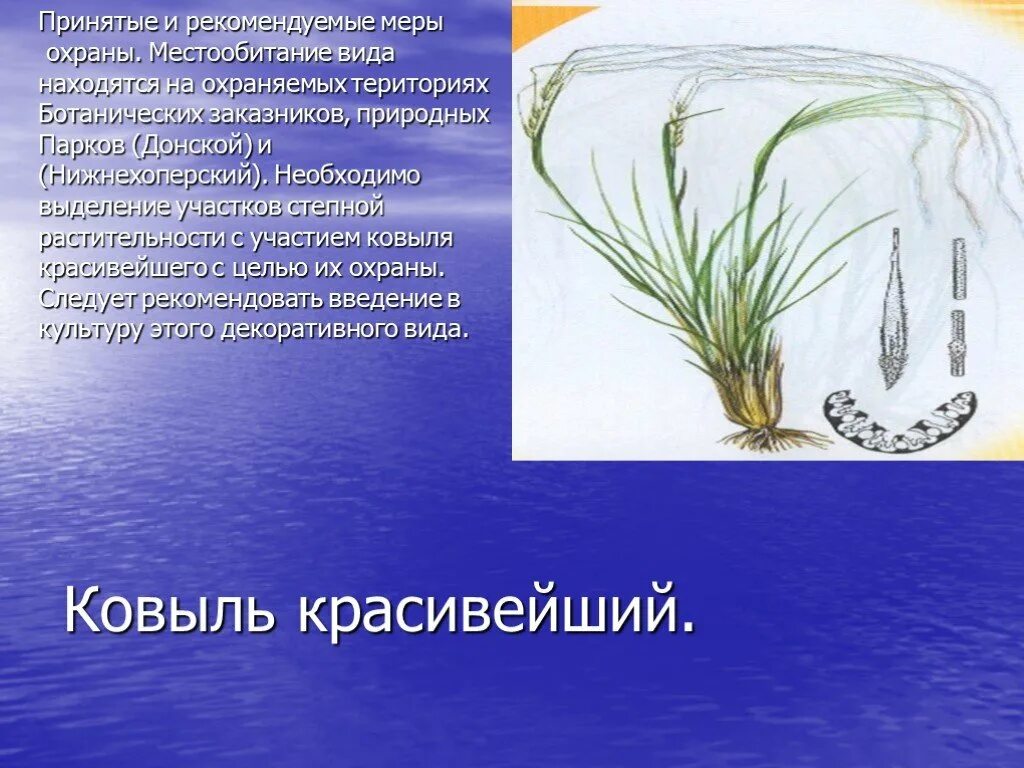 Принятые и рекомендуемые меры охраны. Местообитание вида находятся на охраняемых териториях Ботанических заказников, природных Парков (Донской) и (Нижнехоперский). Необходимо выделение участков степной растительности с участием ковыля красивейшего с целью их охраны. Следует рекомендовать введение в культуру этого декоративного вида.

Ковыль красивейший.